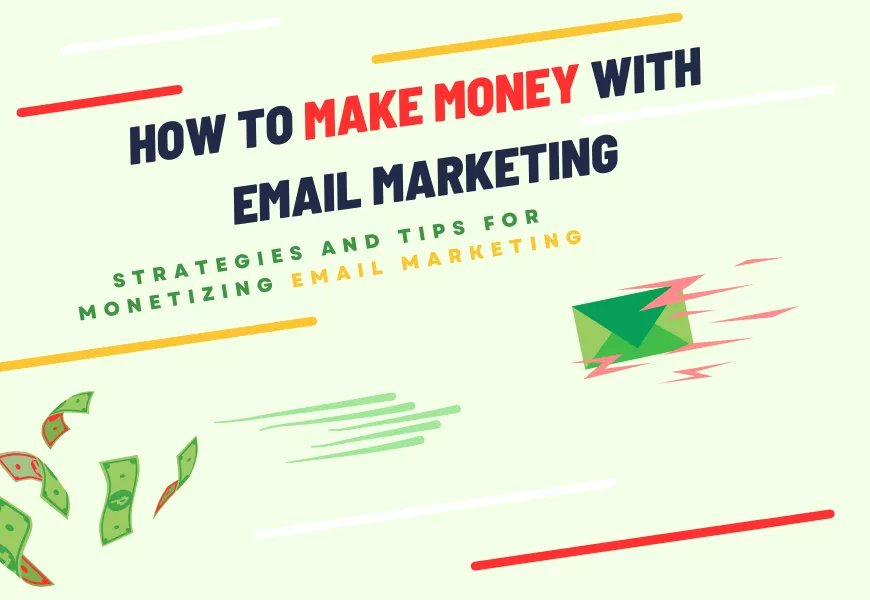 HOW TO MAKE MONEY WITH EMAIL MARKETING

STRATEGIES AND TIPS FOR MONETIZING EMAIL MARKETING